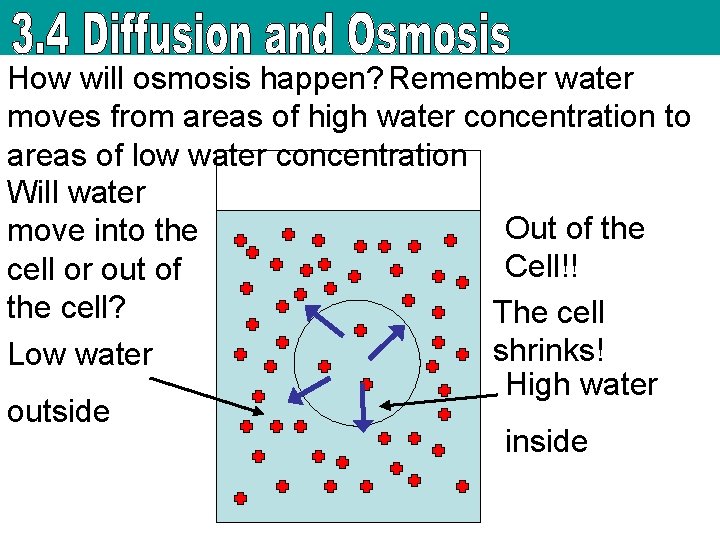 3.4 Diffusion and Osmosis

How will osmosis happen? Remember water moves from areas of high water concentration to areas of low water concentration

Will water move into the cell or out of the cell?

Low water

outside

Out of the Cell!!

The cell shrinks!

High water

inside